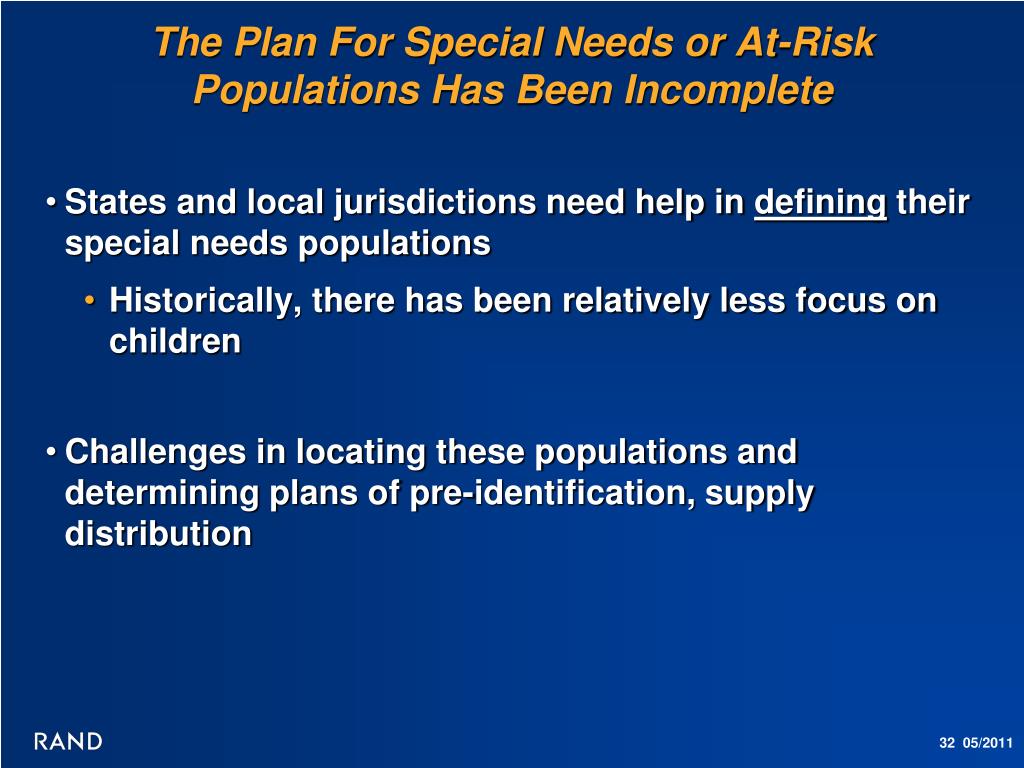 The Plan For Special Needs or At-Risk Populations Has Been Incomplete

• States and local jurisdictions need help in defining their special needs populations

• Historically, there has been relatively less focus on children

• Challenges in locating these populations and determining plans of pre-identification, supply distribution

RAND

32 05/2011